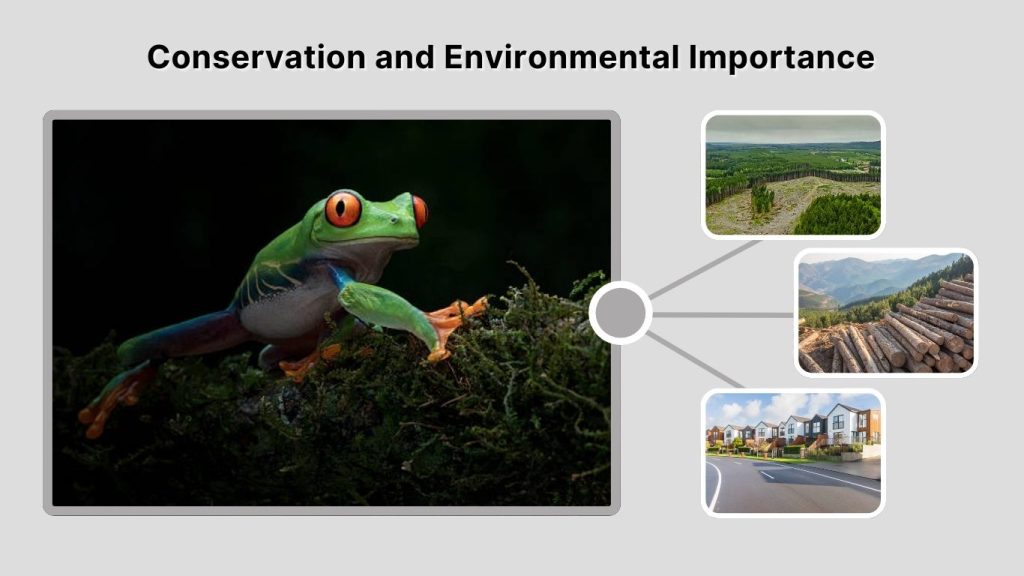 Conservation and Environmental Importance